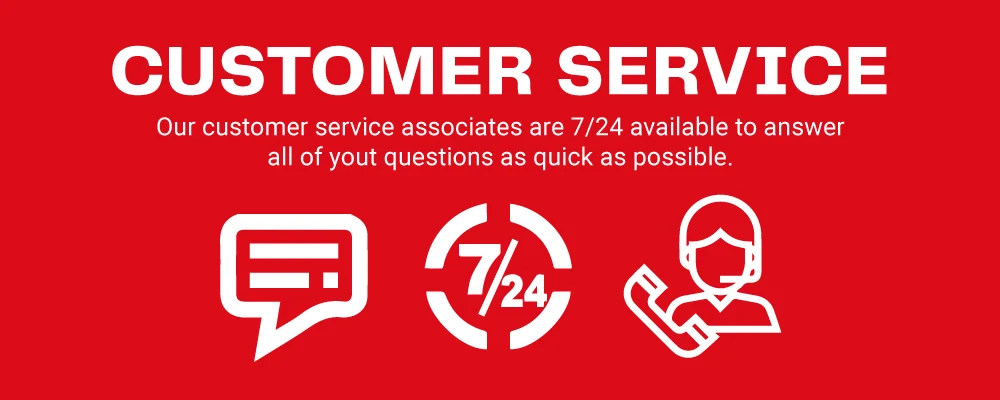 CUSTOMER SERVICE

Our customer service associates are 7/24 available to answer all of yout questions as quick as possible.

7/24